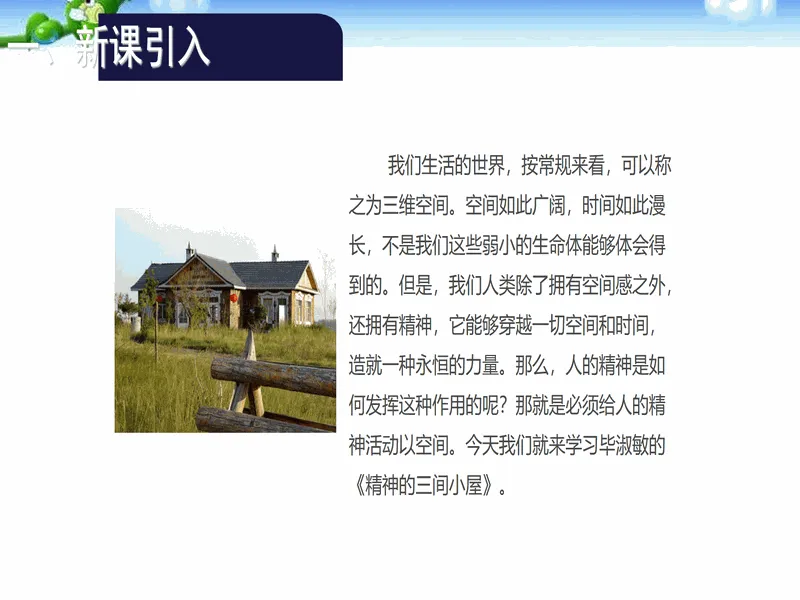 一、新课引入

我们生活的世界，按常规来看，可以称之为三维空间。空间如此广阔，时间如此漫长，不是我们这些弱小的生命体能够体会得到的。但是，我们人类除了拥有空间感之外，还拥有精神，它能够穿越一切空间和时间，造就一种永恒的力量。那么，人的精神是如何发挥这种作用的呢？那就是必须给人的精神活动以空间。今天我们就来学习毕淑敏的《精神的三间小屋》。